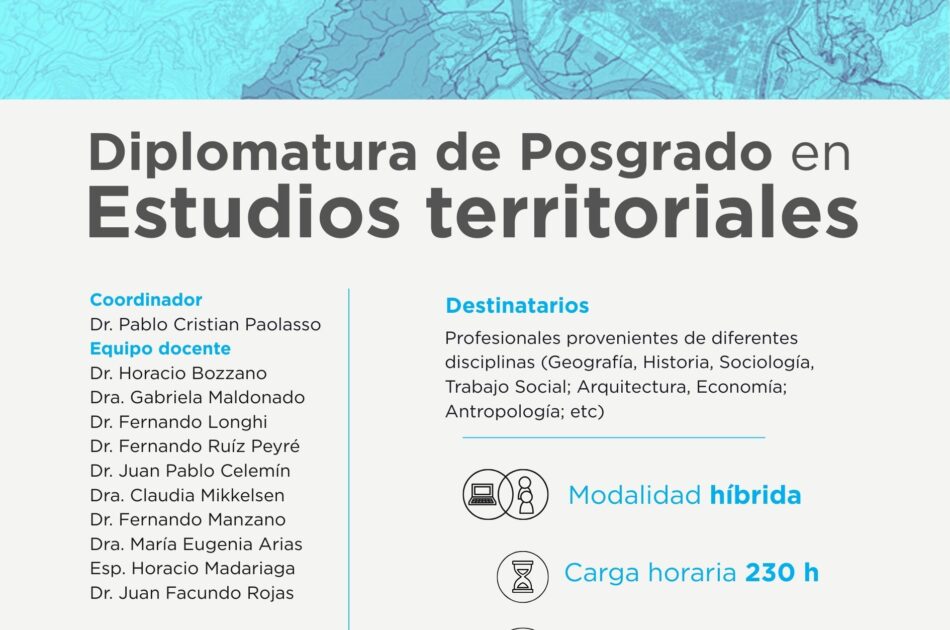 Diplomatura de Posgrado en
Estudios territoriales

Coordinador
Dr. Pablo Cristian Paolasso
Equipo docente
Dr. Horacio Bozzano
Dra. Gabriela Maldonado
Dr. Fernando Longhi
Dr. Fernando Ruíz Peyré
Dr. Juan Pablo Celemín
Dra. Claudia Mikkelsen
Dr. Fernando Manzano
Dra. María Eugenia Arias
Esp. Horacio Madariaga
Dr. Juan Facundo Rojas

Destinatarios
Profesionales provenientes de diferentes disciplinas (Geografía, Historia, Sociología, Trabajo Social; Arquitectura, Economía; Antropología; etc)

Modalidad híbrida

Carga horaria 230 h